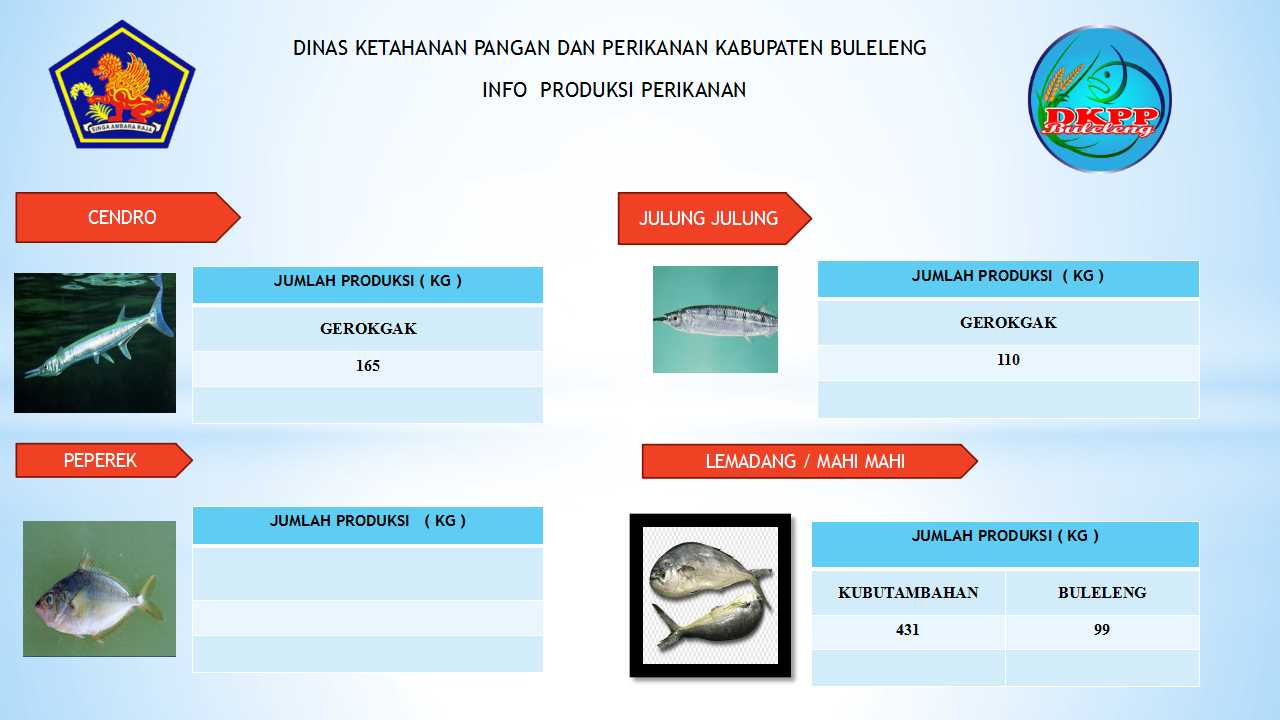 SINGA AMBARA RAJA

DINAS KETAHANAN PANGAN DAN PERIKANAN KABUPATEN BULELENG

INFO PRODUKSI PERIKANAN

DKPP Buleleng

CENDRO

| JUMLAH PRODUKSI ( KG ) |
|---|
| GEROKGAK |
| 165 |
| |

JULUNG JULUNG

| JUMLAH PRODUKSI ( KG ) |
|---|
| GEROKGAK |
| 110 |
| |

PEPEREK

| JUMLAH PRODUKSI ( KG ) |
|---|
| |
| |
| |

LEMADANG / MAHI MAHI

| JUMLAH PRODUKSI ( KG ) | |
|---|---|
| KUBUTAMBAHAN | BULELENG |
| 431 | 99 |
| | |